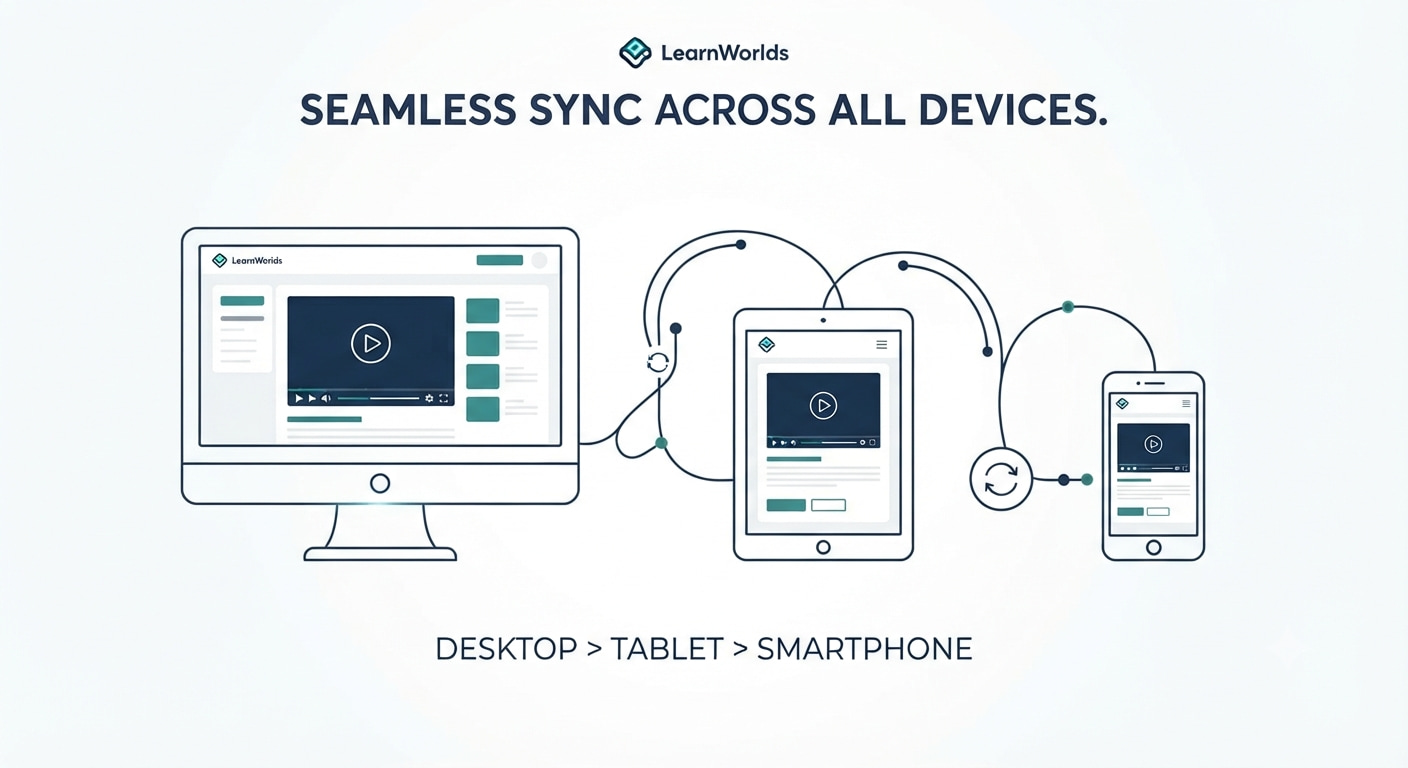 LearnWorlds

SEAMLESS SYNC ACROSS ALL DEVICES.

LearnWorlds

DESKTOP > TABLET > SMARTPHONE